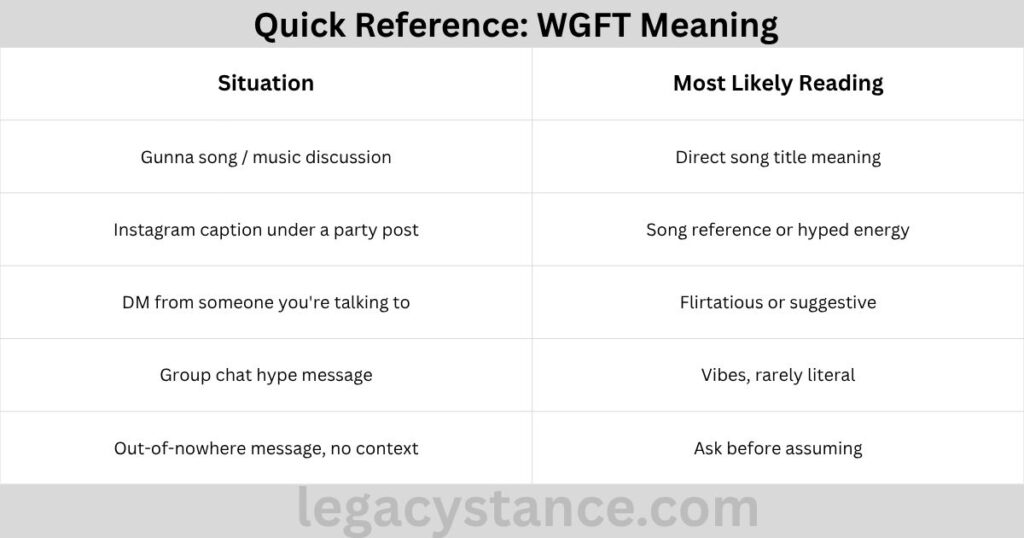 Quick Reference: WGFT Meaning

| Situation | Most Likely Reading |
|---|---|
| Gunna song / music discussion | Direct song title meaning |
| Instagram caption under a party post | Song reference or hyped energy |
| DM from someone you're talking to | Flirtatious or suggestive |
| Group chat hype message | Vibes, rarely literal |
| Out-of-nowhere message, no context | Ask before assuming |

legacystance.com